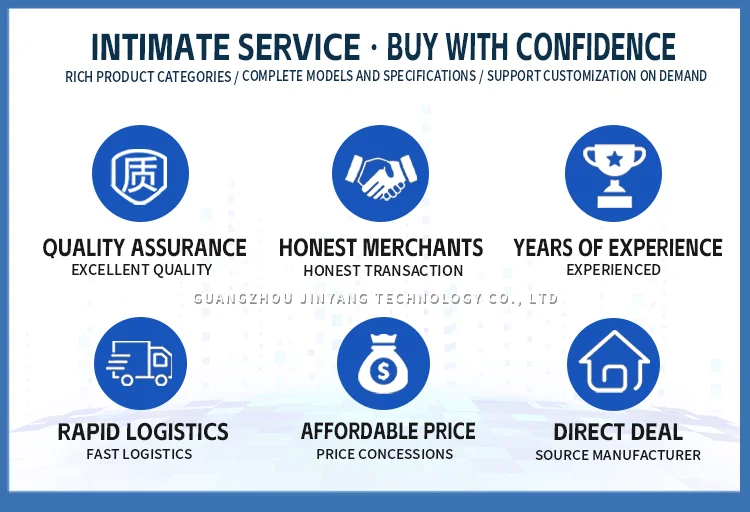 INTIMATE SERVICE · BUY WITH CONFIDENCE
RICH PRODUCT CATEGORIES / COMPLETE MODELS AND SPECIFICATIONS / SUPPORT CUSTOMIZATION ON DEMAND

质

QUALITY ASSURANCE
EXCELLENT QUALITY

HONEST MERCHANTS
HONEST TRANSACTION

YEARS OF EXPERIENCE
EXPERIENCED

GUANGZHOU JINYANG TECHNOLOGY CO., LTD

RAPID LOGISTICS
FAST LOGISTICS

$

AFFORDABLE PRICE
PRICE CONCESSIONS

DIRECT DEAL
SOURCE MANUFACTURER